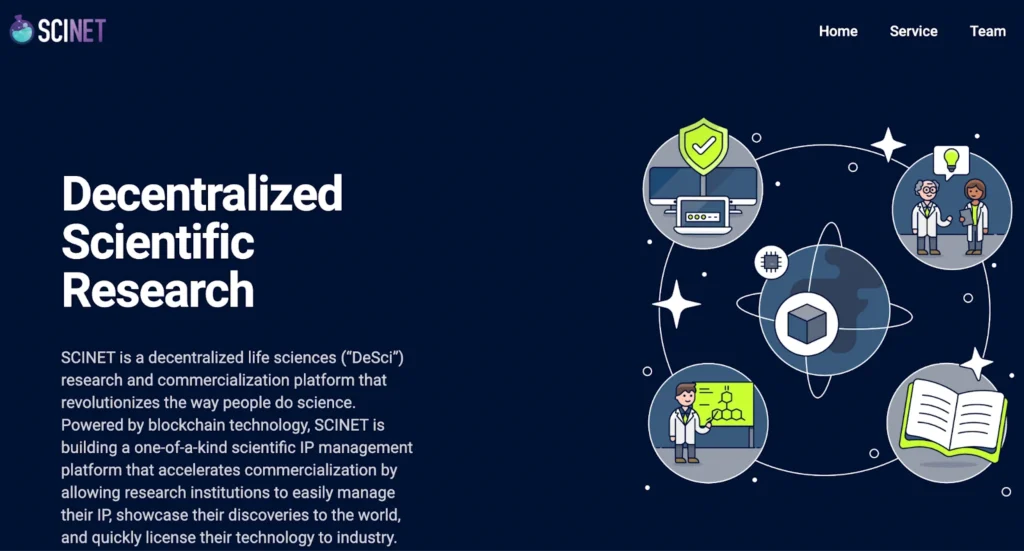 SCINET

Home Service Team

Decentralized Scientific Research

SCINET is a decentralized life sciences ("DeSci") research and commercialization platform that revolutionizes the way people do science. Powered by blockchain technology, SCINET is building a one-of-a-kind scientific IP management platform that accelerates commercialization by allowing research institutions to easily manage their IP, showcase their discoveries to the world, and quickly license their technology to industry.